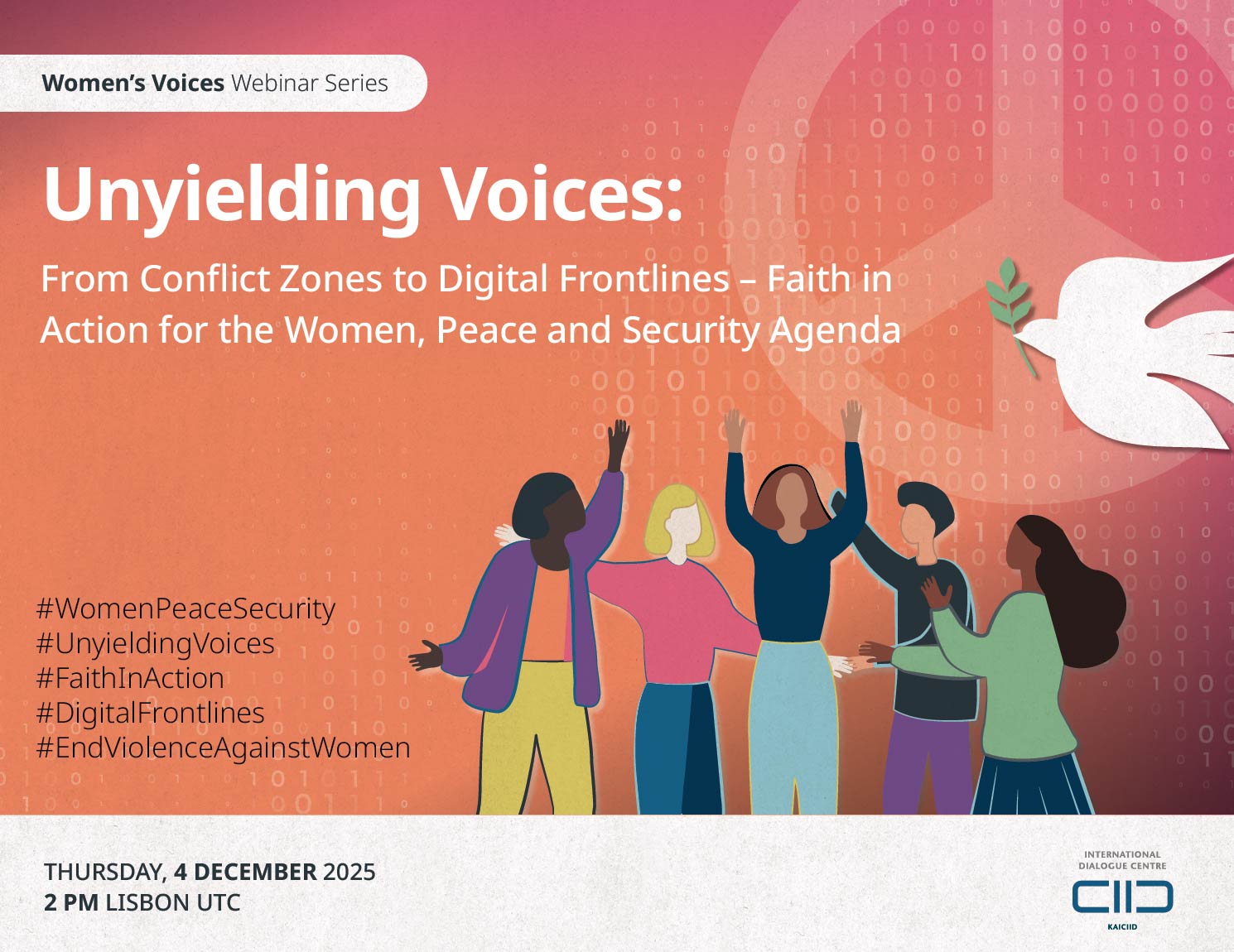 Women's Voices Webinar Series

Unyielding Voices:

From Conflict Zones to Digital Frontlines – Faith in Action for the Women, Peace and Security Agenda

#WomenPeaceSecurity
#UnyieldingVoices
#FaithInAction
#DigitalFrontlines
#EndViolenceAgainstWomen

THURSDAY, 4 DECEMBER 2025
2 PM LISBON UTC

INTERNATIONAL DIALOGUE CENTRE
KAICIID